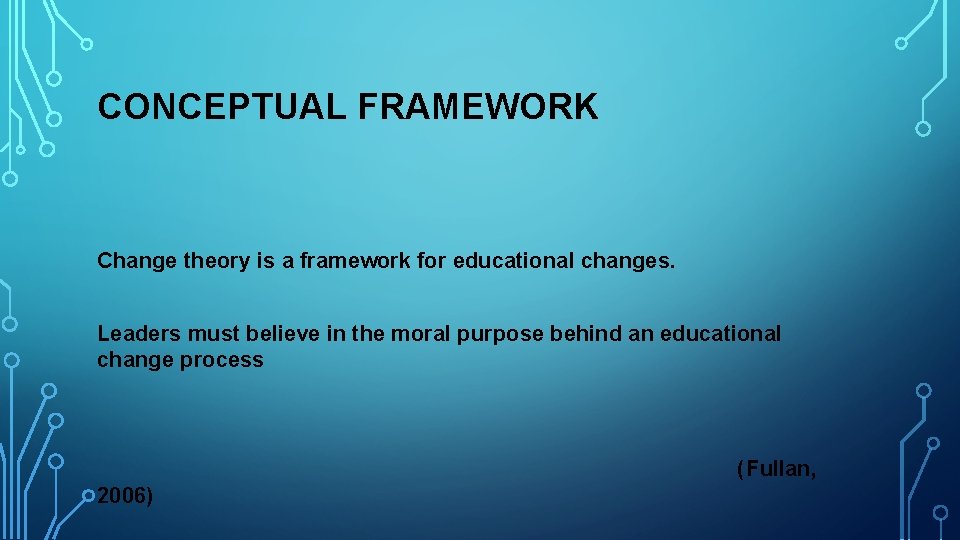 CONCEPTUAL FRAMEWORK

Change theory is a framework for educational changes.

Leaders must believe in the moral purpose behind an educational change process

(Fullan, 2006)